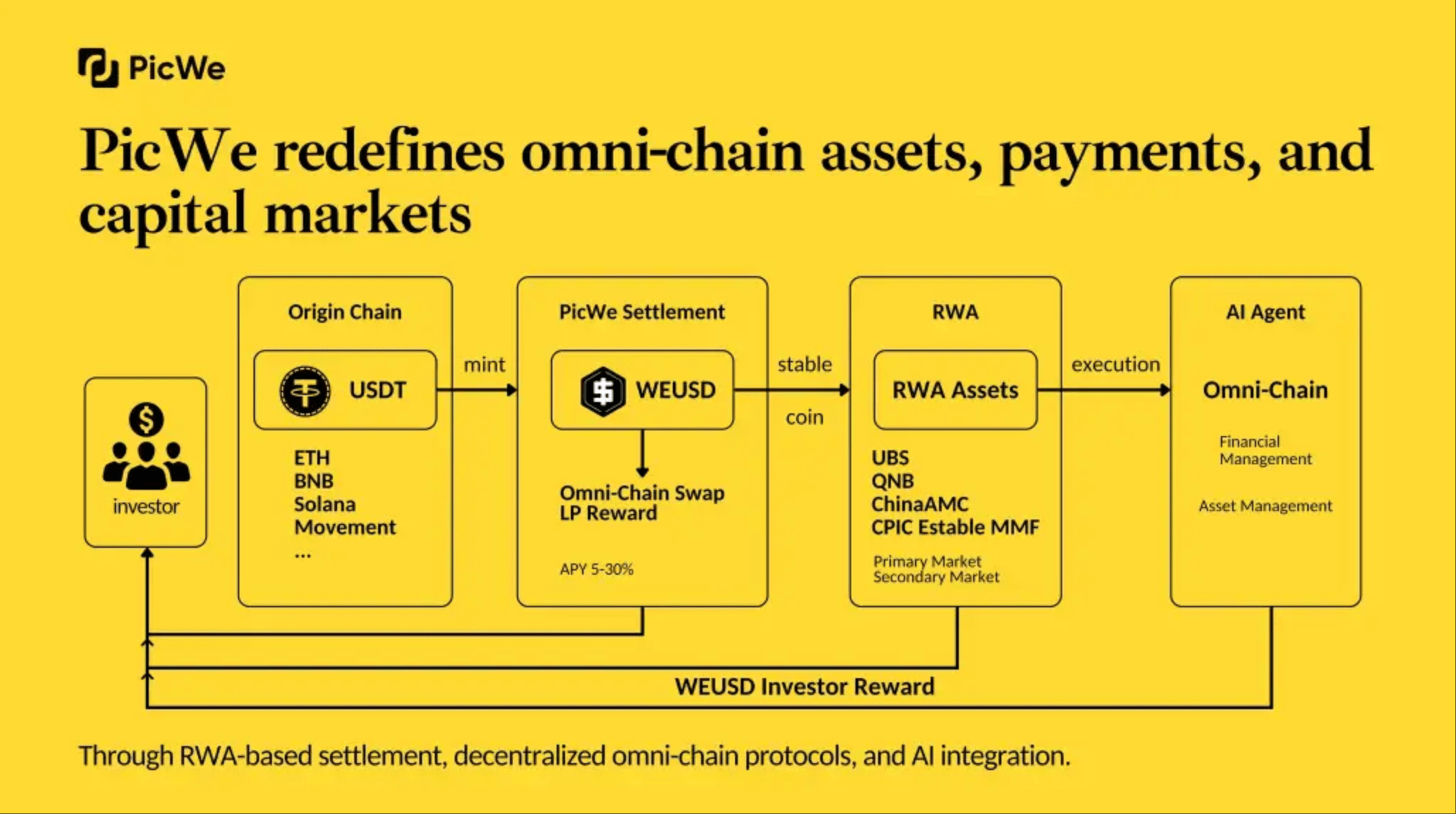 PicWe

PicWe redefines omni-chain assets, payments, and capital markets

investor

Origin Chain

USDT

ETH
BNB
Solana
Movement
...

mint

PicWe Settlement

WEUSD

Omni-Chain Swap
LP Reward

APY 5-30%

stable coin

RWA

RWA Assets

UBS
QNB
ChinaAMC
CPIC Estable MMF

Primary Market
Secondary Market

execution

AI Agent

Omni-Chain

Financial Management

Asset Management

WEUSD Investor Reward

Through RWA-based settlement, decentralized omni-chain protocols, and AI integration.